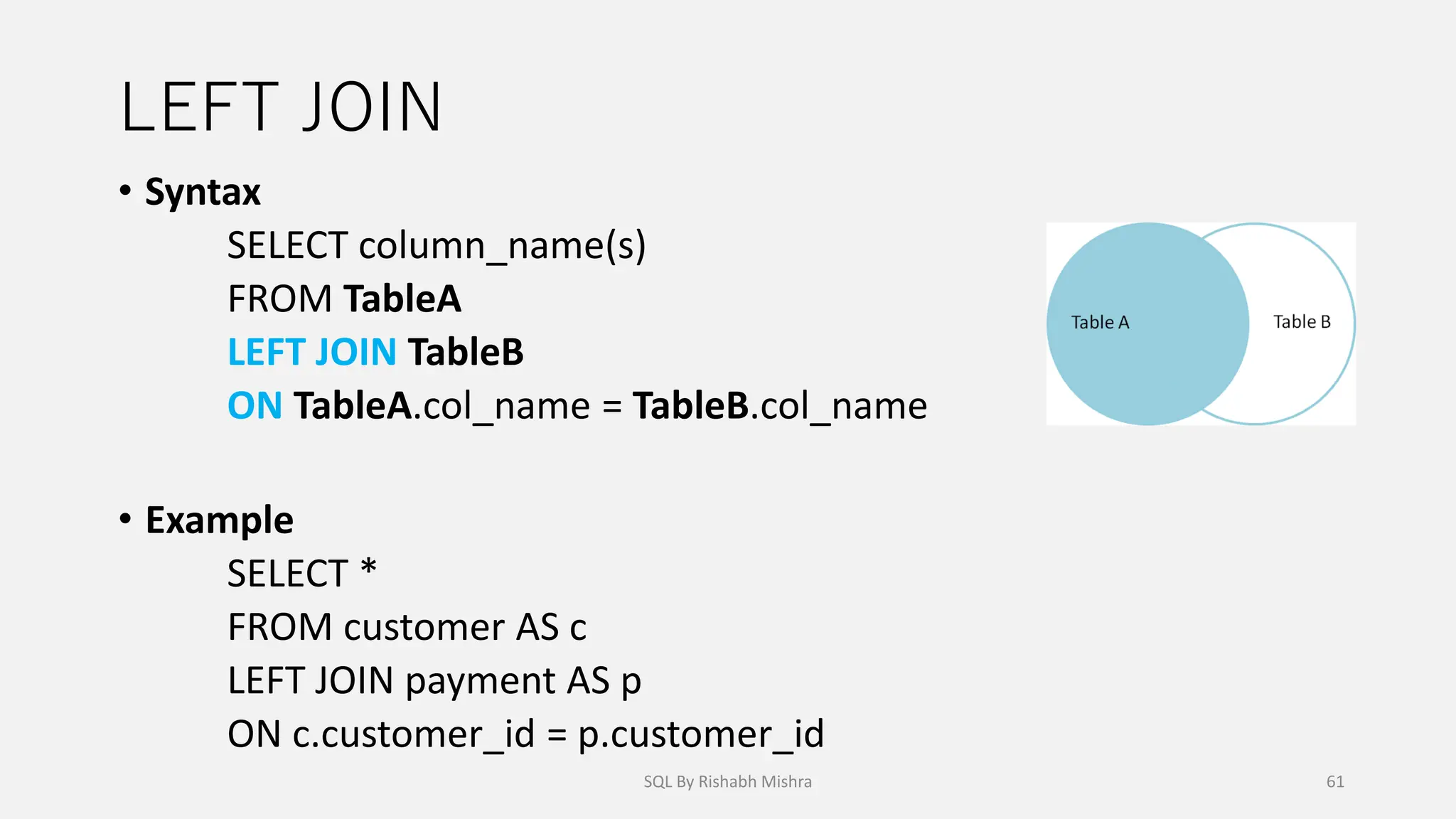 LEFT JOIN

• Syntax

SELECT column_name(s)
FROM TableA
LEFT JOIN TableB
ON TableA.col_name = TableB.col_name

Table A

Table B

• Example

SELECT *
FROM customer AS c
LEFT JOIN payment AS p
ON c.customer_id = p.customer_id

SQL By Rishabh Mishra

61